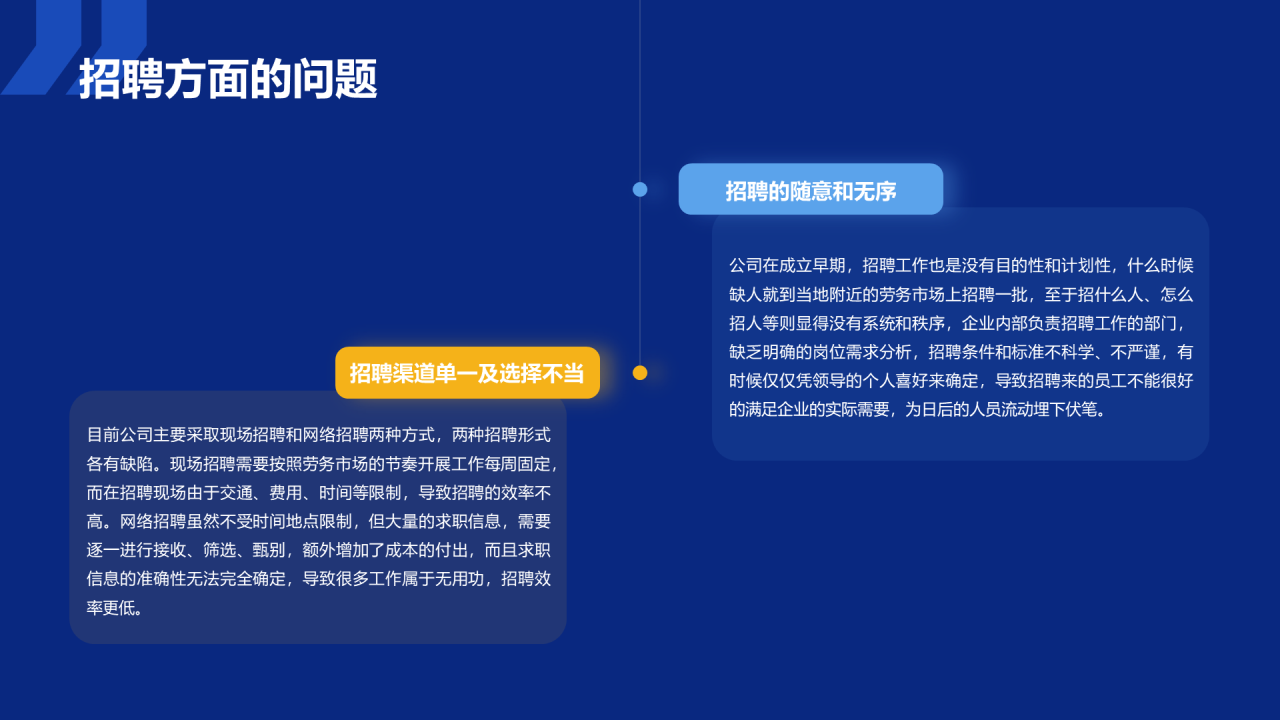 招聘方面的问题

招聘的随意和无序

公司在成立早期，招聘工作也是没有目的性和计划性，什么时候缺人就到当地附近的劳务市场上招聘一批，至于招什么人、怎么招人等则显得没有系统和秩序，企业内部负责招聘工作的部门，缺乏明确的岗位需求分析，招聘条件和标准不科学、不严谨，有时候仅仅凭领导的个人喜好来确定，导致招聘来的员工不能很好的满足企业的实际需要，为日后的人员流动埋下伏笔。

招聘渠道单一及选择不当

目前公司主要采取现场招聘和网络招聘两种方式，两种招聘形式各有缺陷。现场招聘需要按照劳务市场的节奏开展工作每周固定，而在招聘现场由于交通、费用、时间等限制，导致招聘的效率不高。网络招聘虽然不受时间地点限制，但大量的求职信息，需要逐一进行接收、筛选、甄别，额外增加了成本的付出，而且求职信息的准确性无法完全确定，导致很多工作属于无用功，招聘效率更低。